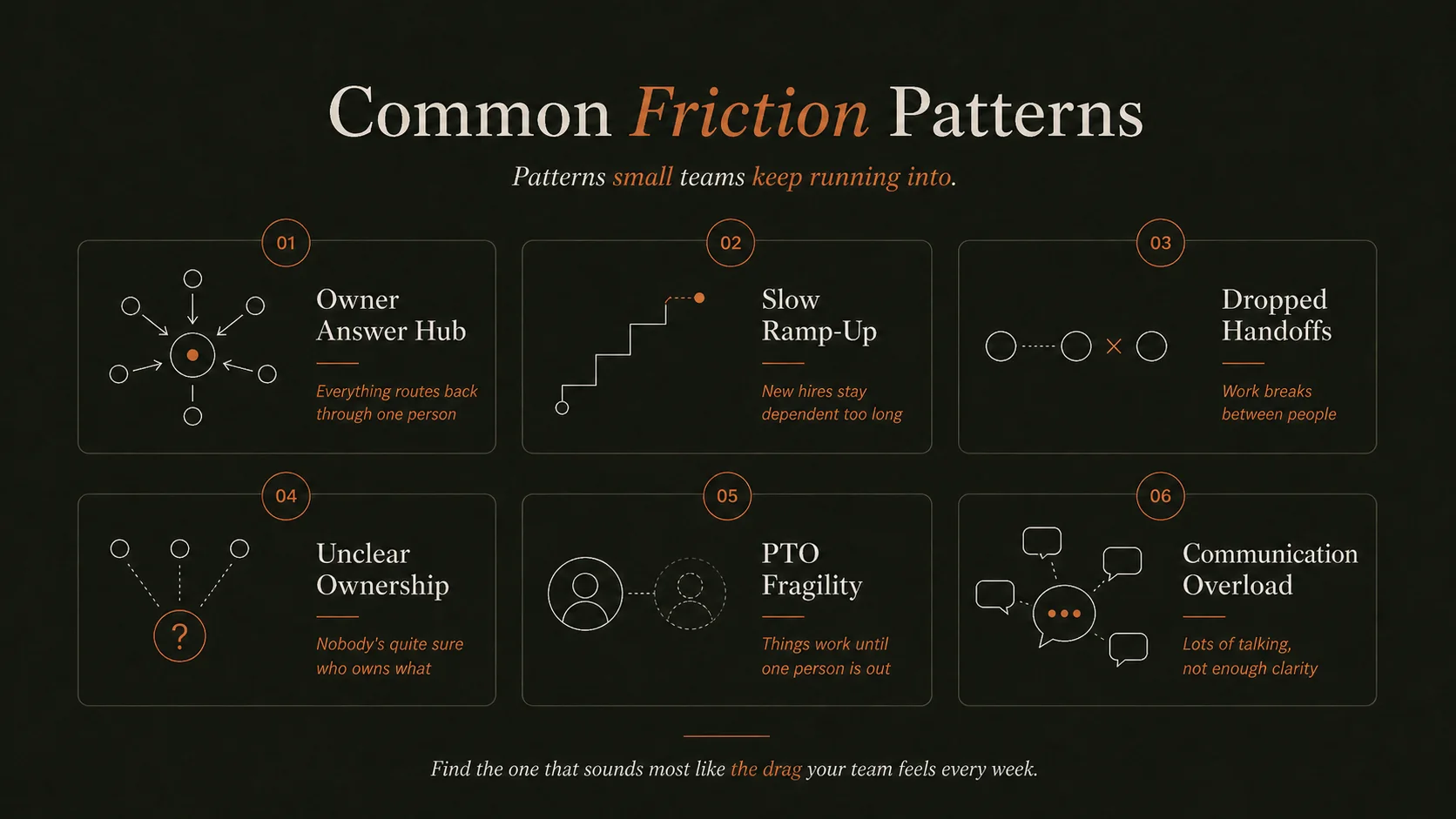 Common Friction Patterns

Patterns small teams keep running into.

01

Owner Answer Hub

Everything routes back through one person

02

Slow Ramp-Up

New hires stay dependent too long

03

Dropped Handoffs

Work breaks between people

04

?

Unclear Ownership

Nobody's quite sure who owns what

05

PTO Fragility

Things work until one person is out

06

Communication Overload

Lots of talking, not enough clarity

Find the one that sounds most like the drag your team feels every week.